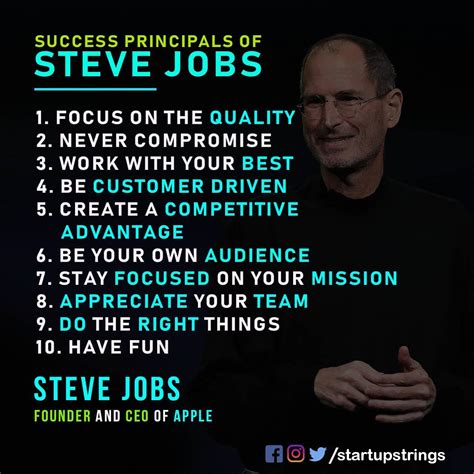 SUCCESS PRINCIPALS OF
STEVE JOBS

1. FOCUS ON THE QUALITY
2. NEVER COMPROMISE
3. WORK WITH YOUR BEST
4. BE CUSTOMER DRIVEN
5. CREATE A COMPETITIVE ADVANTAGE
6. BE YOUR OWN AUDIENCE
7. STAY FOCUSED ON YOUR MISSION
8. APPRECIATE YOUR TEAM
9. DO THE RIGHT THINGS
10. HAVE FUN

STEVE JOBS
FOUNDER AND CEO OF APPLE

/startupstrings